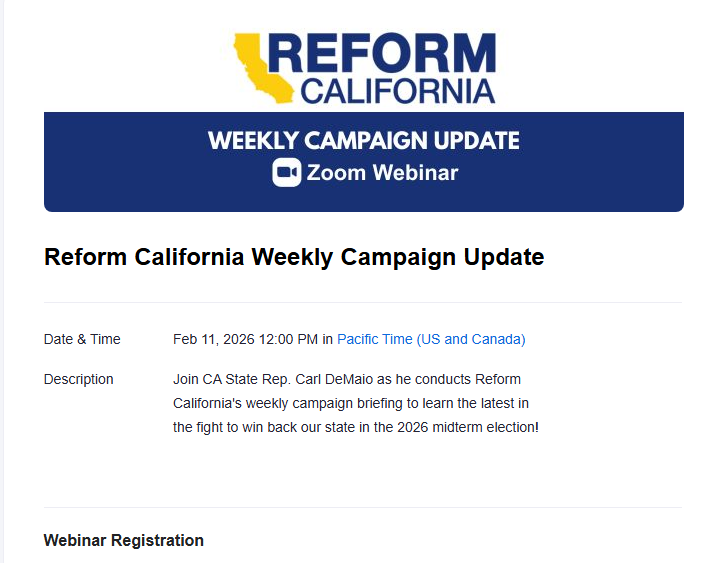 REFORM CALIFORNIA

WEEKLY CAMPAIGN UPDATE
Zoom Webinar

Reform California Weekly Campaign Update

Date & Time
Feb 11, 2026 12:00 PM in Pacific Time (US and Canada)

Description
Join CA State Rep. Carl DeMaio as he conducts Reform California's weekly campaign briefing to learn the latest in the fight to win back our state in the 2026 midterm election!

Webinar Registration